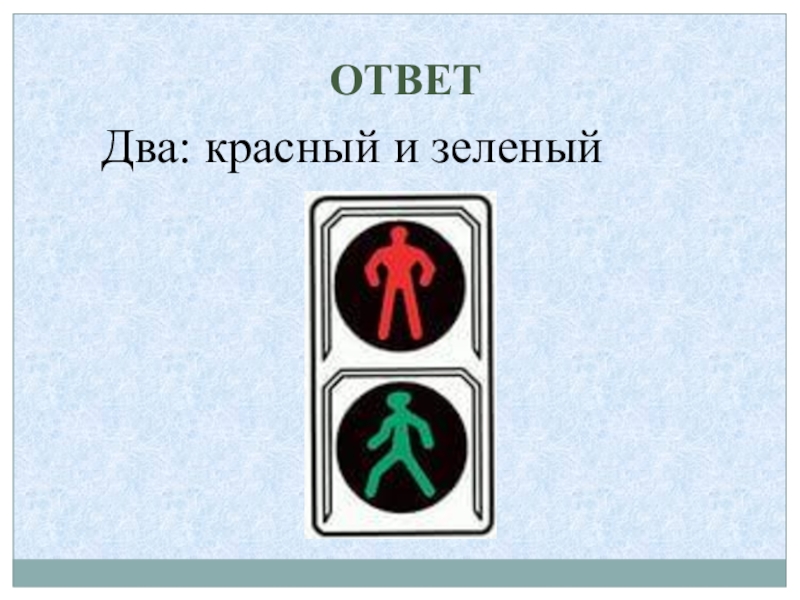 ОТВЕТ

Два: красный и зеленый